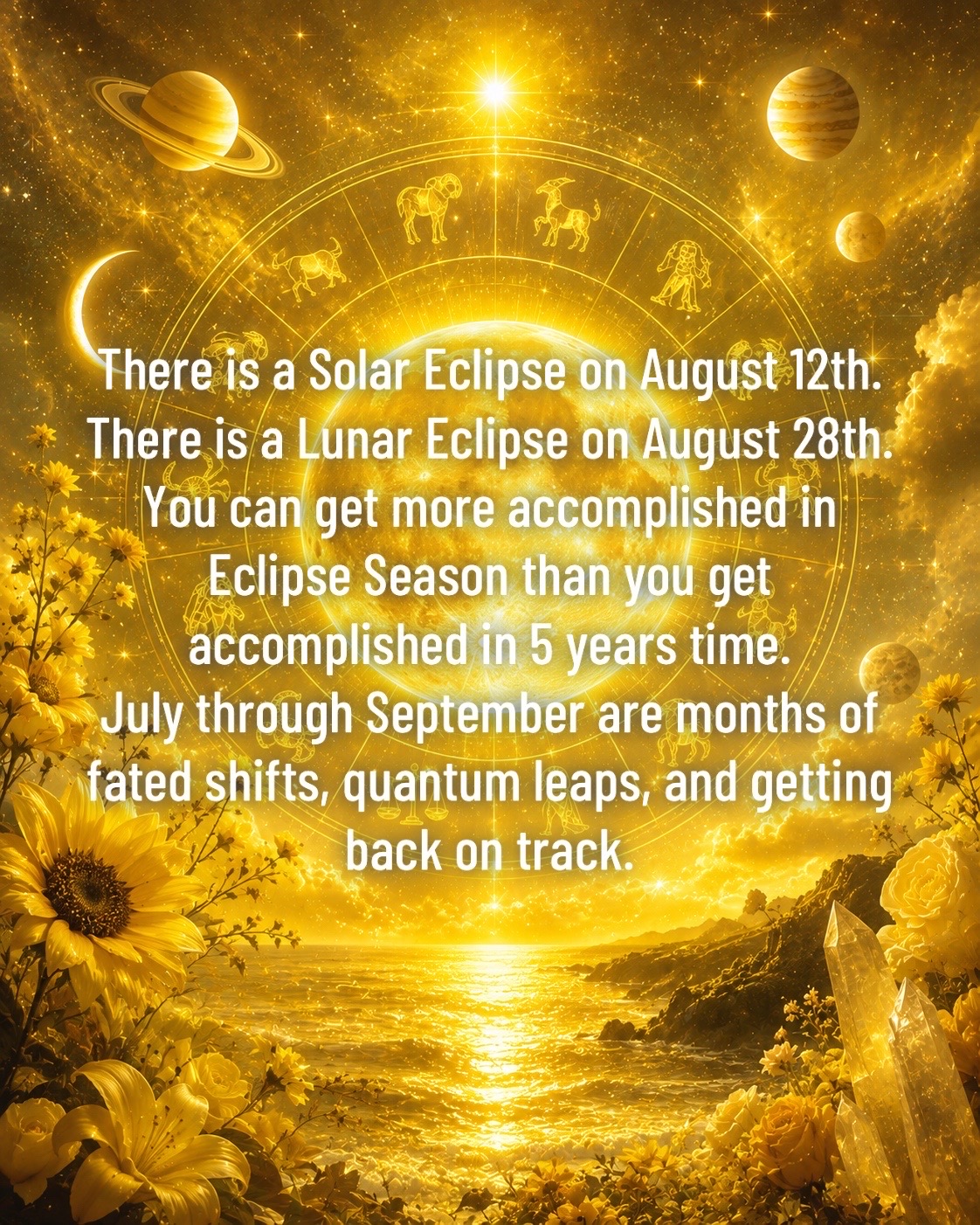 There is a Solar Eclipse on August 12th.
There is a Lunar Eclipse on August 28th.
You can get more accomplished in Eclipse Season than you get accomplished in 5 years time.
July through September are months of fated shifts, quantum leaps, and getting back on track.